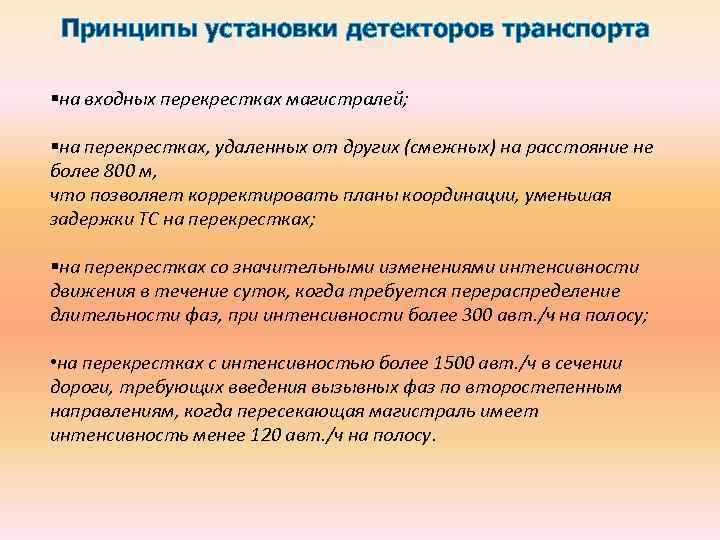 Принципы установки детекторов транспорта

▪на входных перекрестках магистралей;

▪на перекрестках, удаленных от других (смежных) на расстояние не более 800 м,
что позволяет корректировать планы координации, уменьшая задержки ТС на перекрестках;

▪на перекрестках со значительными изменениями интенсивности движения в течение суток, когда требуется перераспределение длительности фаз, при интенсивности более 300 авт./ч на полосу;

•на перекрестках с интенсивностью более 1500 авт./ч в сечении дороги, требующих введения вызывных фаз по второстепенным направлениям, когда пересекающая магистраль имеет интенсивность менее 120 авт./ч на полосу.